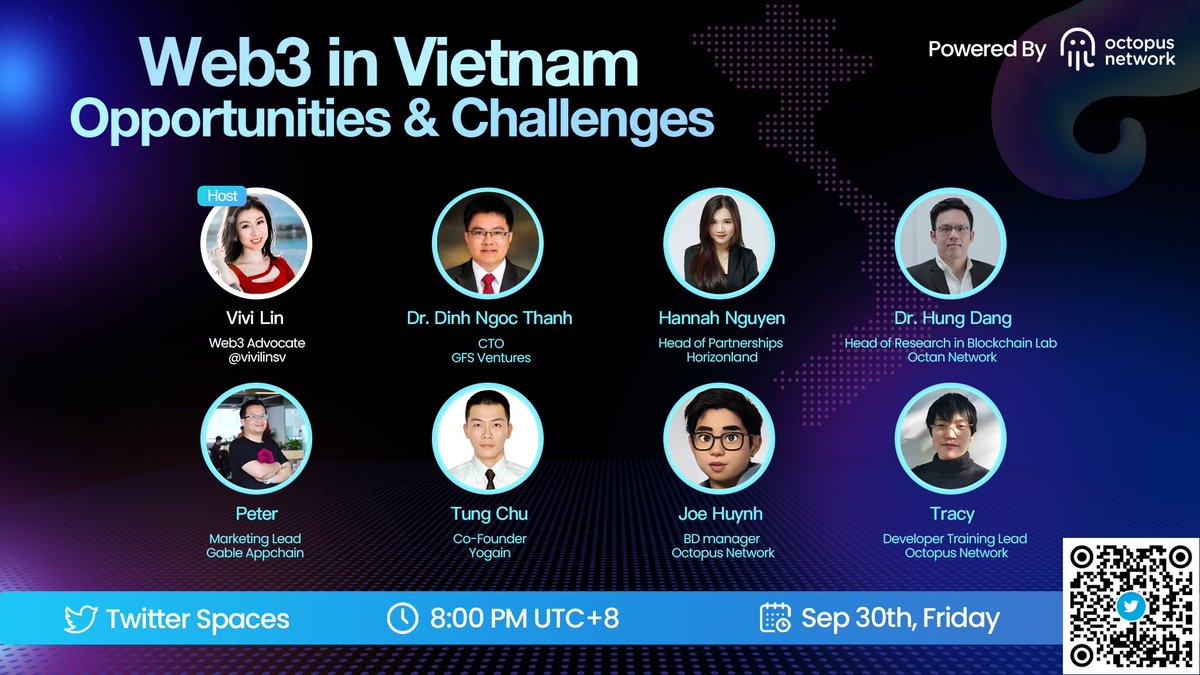 Web3 in Vietnam
Opportunities & Challenges

Powered By octopus network

Host

Vivi Lin
Web3 Advocate
@vivilinsv

Dr. Dinh Ngoc Thanh
CTO
GFS Ventures

Hannah Nguyen
Head of Partnerships
Horizonland

Dr. Hung Dang
Head of Research in Blockchain Lab
Octan Network

Peter
Marketing Lead
Gable Appchain

Tung Chu
Co-Founder
Yogain

Joe Huynh
BD manager
Octopus Network

Tracy
Developer Training Lead
Octopus Network

Twitter Spaces

8:00 PM UTC+8

Sep 30th, Friday